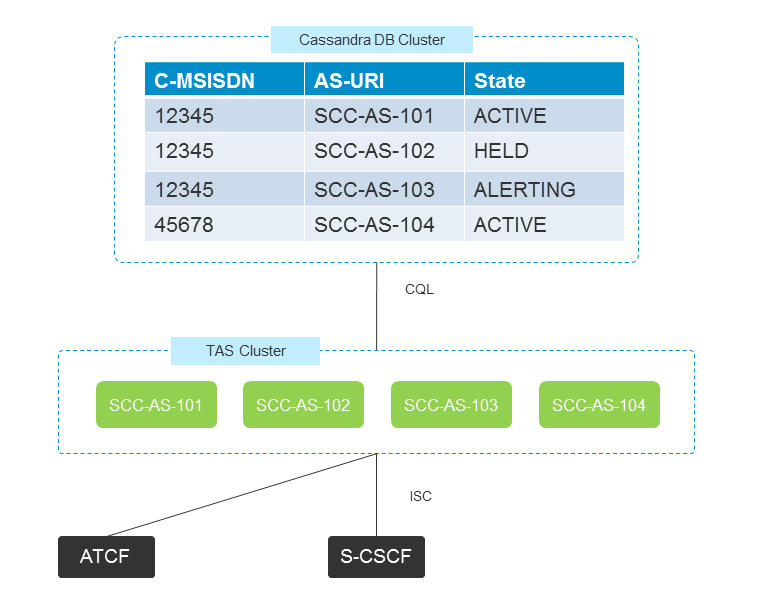 Cassandra DB Cluster

| C-MSISDN | AS-URI | State |
|---|---|---|
| 12345 | SCC-AS-101 | ACTIVE |
| 12345 | SCC-AS-102 | HELD |
| 12345 | SCC-AS-103 | ALERTING |
| 45678 | SCC-AS-104 | ACTIVE |

CQL

TAS Cluster

SCC-AS-101
SCC-AS-102
SCC-AS-103
SCC-AS-104

ISC

ATCF
S-CSCF